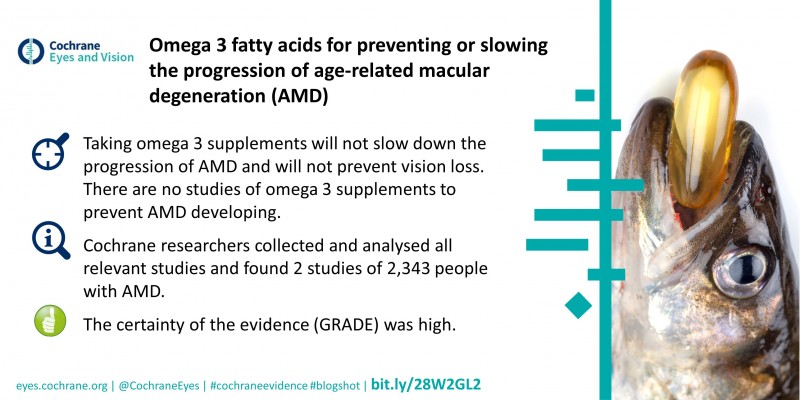 Cochrane
Eyes and Vision

Omega 3 fatty acids for preventing or slowing the progression of age-related macular degeneration (AMD)

Taking omega 3 supplements will not slow down the progression of AMD and will not prevent vision loss. There are no studies of omega 3 supplements to prevent AMD developing.

Cochrane researchers collected and analysed all relevant studies and found 2 studies of 2,343 people with AMD.

The certainty of the evidence (GRADE) was high.

eyes.cochrane.org | @CochraneEyes | #cochraneevidence #blogshot | bit.ly/28W2GL2